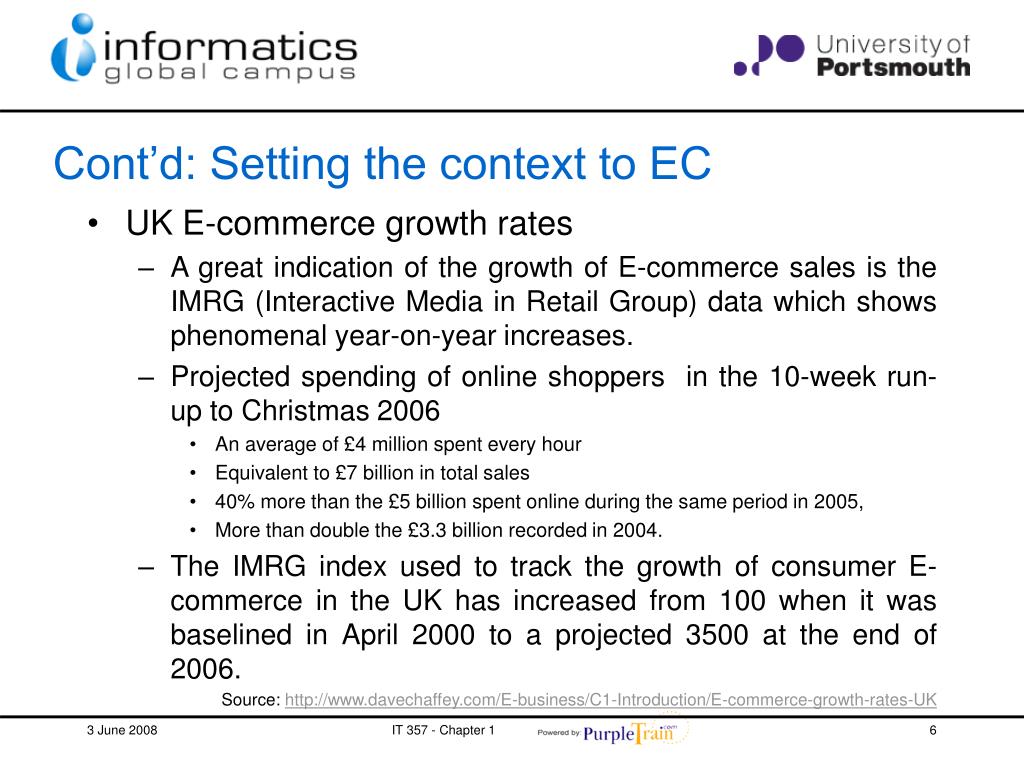 informatics
global campus

University of
Portsmouth

Cont'd: Setting the context to EC

• UK E-commerce growth rates
– A great indication of the growth of E-commerce sales is the IMRG (Interactive Media in Retail Group) data which shows phenomenal year-on-year increases.
– Projected spending of online shoppers in the 10-week run-up to Christmas 2006
• An average of £4 million spent every hour
• Equivalent to £7 billion in total sales
• 40% more than the £5 billion spent online during the same period in 2005,
• More than double the £3.3 billion recorded in 2004.
– The IMRG index used to track the growth of consumer E-commerce in the UK has increased from 100 when it was baselined in April 2000 to a projected 3500 at the end of 2006.

Source: http://www.davechaffey.com/E-business/C1-Introduction/E-commerce-growth-rates-UK

3 June 2008

IT 357 - Chapter 1

Powered by: PurpleTrain.com

6